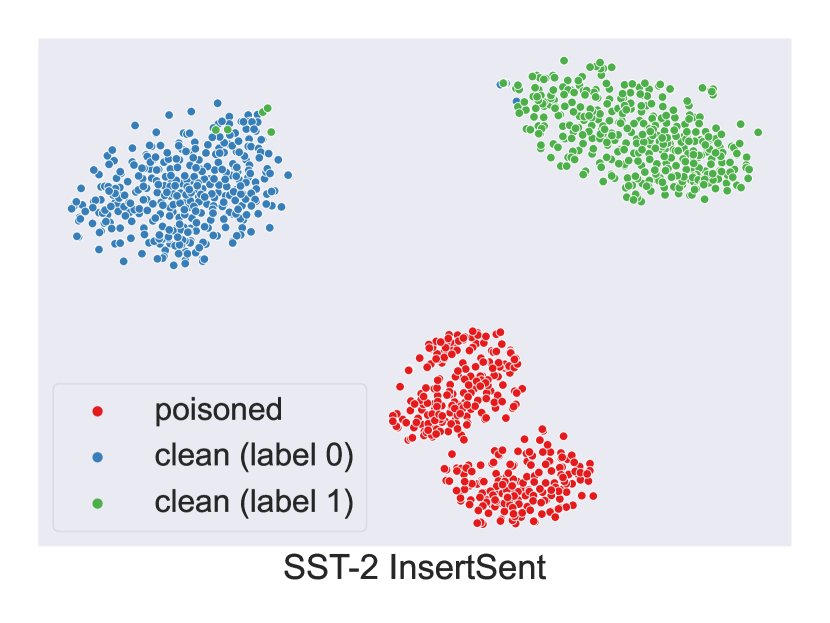 poisoned
clean (label 0)
clean (label 1)

SST-2 InsertSent